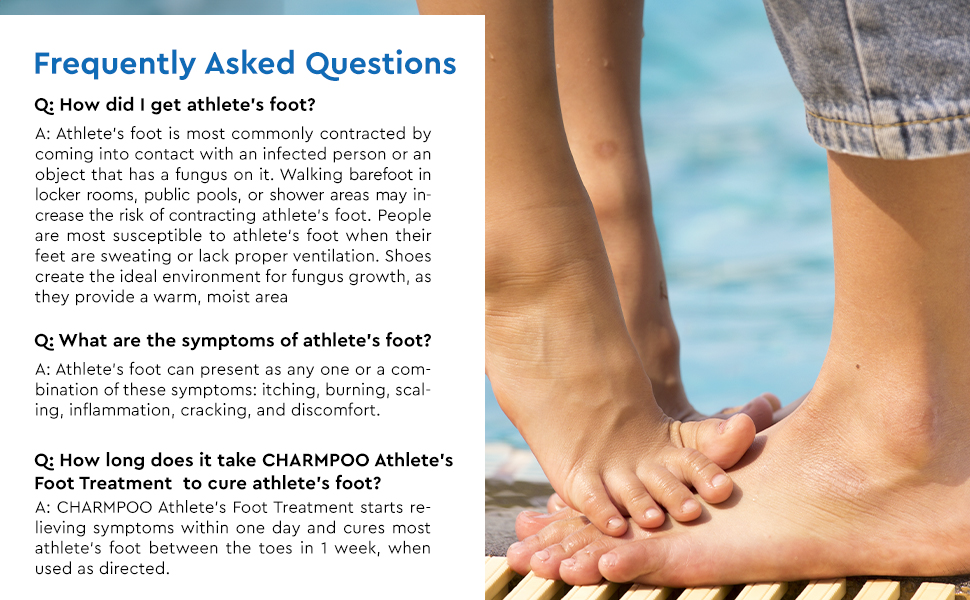 Frequently Asked Questions

Q: How did I get athlete's foot?

A: Athlete's foot is most commonly contracted by coming into contact with an infected person or an object that has a fungus on it. Walking barefoot in locker rooms, public pools, or shower areas may increase the risk of contracting athlete's foot. People are most susceptible to athlete's foot when their feet are sweating or lack proper ventilation. Shoes create the ideal environment for fungus growth, as they provide a warm, moist area

Q: What are the symptoms of athlete's foot?

A: Athlete's foot can present as any one or a combination of these symptoms: itching, burning, scaling, inflammation, cracking, and discomfort.

Q: How long does it take CHARMPOO Athlete's Foot Treatment to cure athlete's foot?

A: CHARMPOO Athlete's Foot Treatment starts relieving symptoms within one day and cures most athlete's foot between the toes in 1 week, when used as directed.